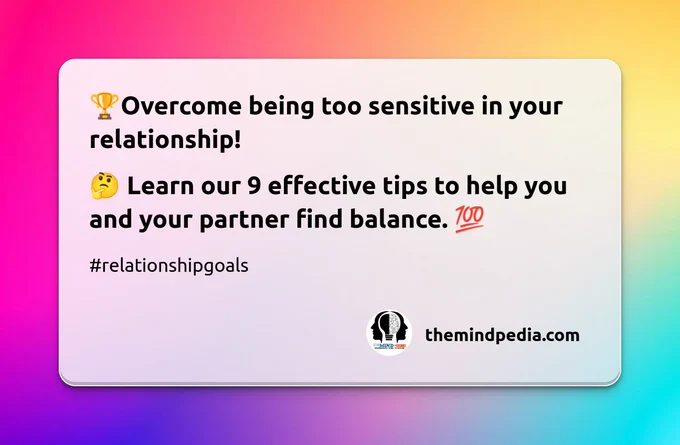 🏆Overcome being too sensitive in your relationship!

🤔 Learn our 9 effective tips to help you and your partner find balance. 💯

#relationshipgoals

themindpedia.com